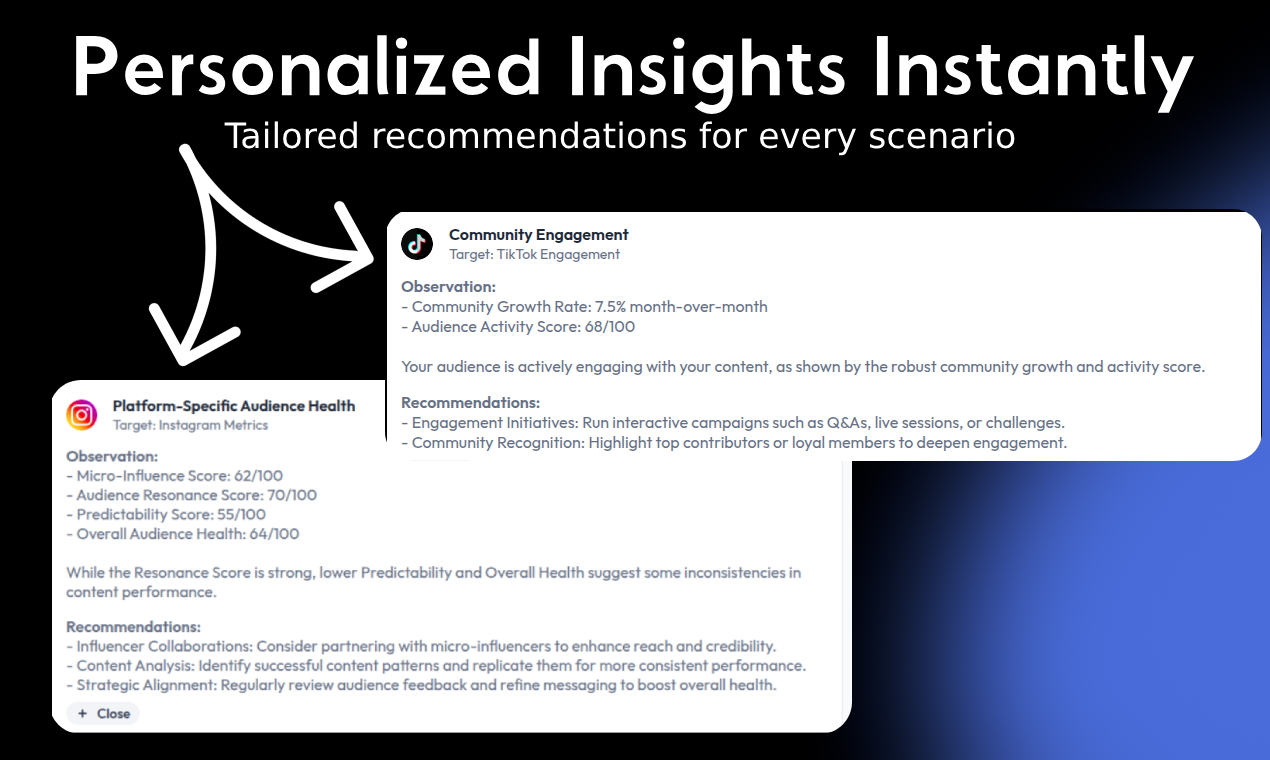 Personalized Insights Instantly
Tailored recommendations for every scenario

Community Engagement
Target: TikTok Engagement

Observation:
- Community Growth Rate: 7.5% month-over-month
- Audience Activity Score: 68/100

Your audience is actively engaging with your content, as shown by the robust community growth and activity score.

Recommendations:
- Engagement Initiatives: Run interactive campaigns such as Q&As, live sessions, or challenges.
- Community Recognition: Highlight top contributors or loyal members to deepen engagement.

Platform-Specific Audience Health
Target: Instagram Metrics

Observation:
- Micro-Influence Score: 62/100
- Audience Resonance Score: 70/100
- Predictability Score: 55/100
- Overall Audience Health: 64/100

While the Resonance Score is strong, lower Predictability and Overall Health suggest some inconsistencies in content performance.

Recommendations:
- Influencer Collaborations: Consider partnering with micro-influencers to enhance reach and credibility.
- Content Analysis: Identify successful content patterns and replicate them for more consistent performance.
- Strategic Alignment: Regularly review audience feedback and refine messaging to boost overall health.

+ Close